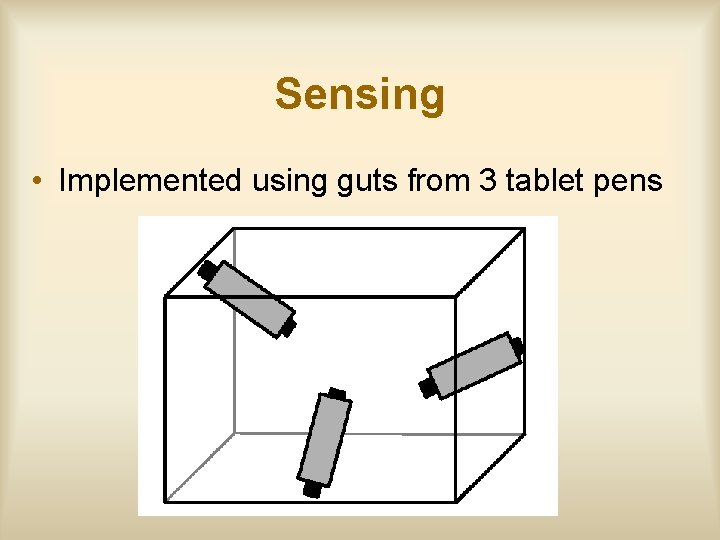 Sensing

• Implemented using guts from 3 tablet pens